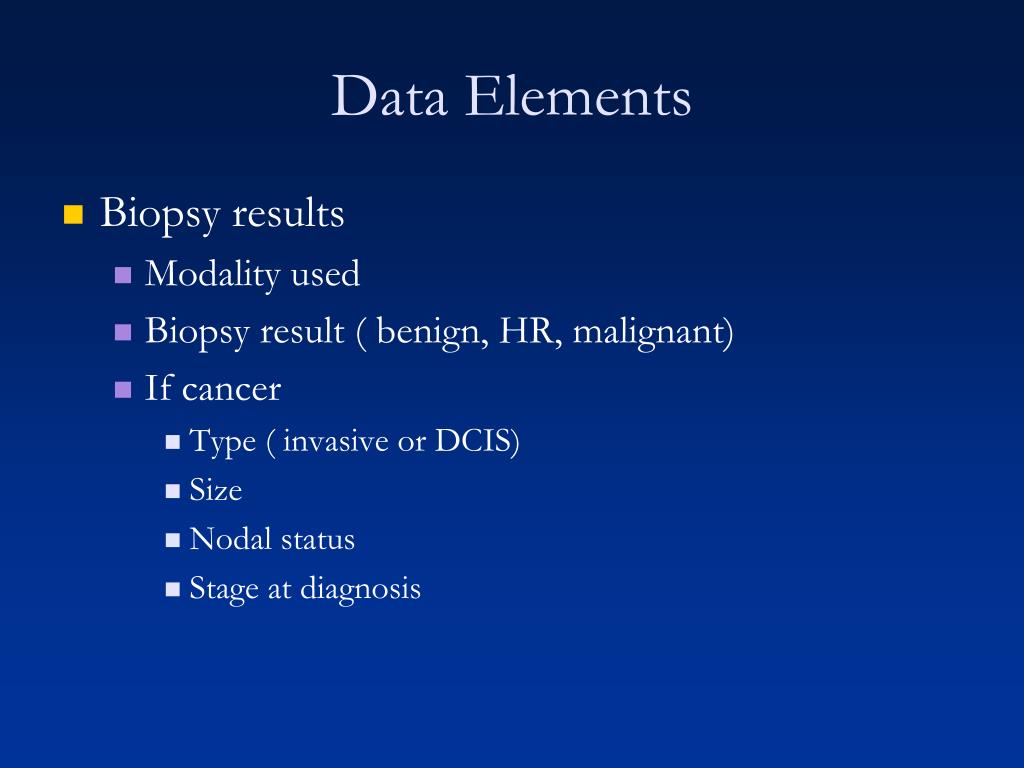 Data Elements

- Biopsy results
  - Modality used
  - Biopsy result ( benign, HR, malignant)
  - If cancer
    - Type ( invasive or DCIS)
    - Size
    - Nodal status
    - Stage at diagnosis